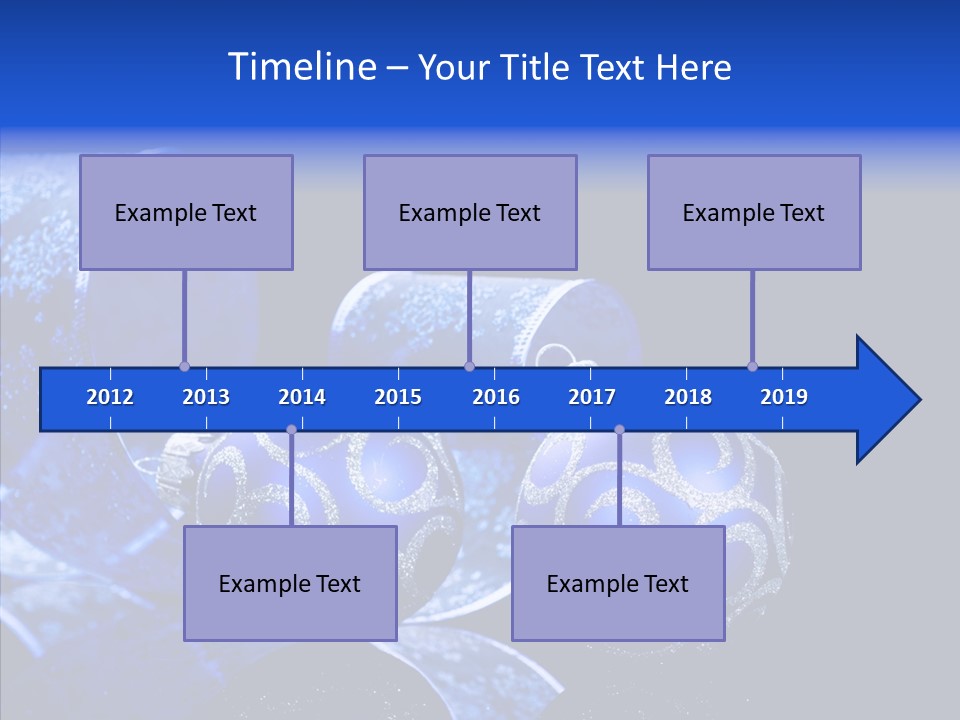 Timeline – Your Title Text Here

Example Text

Example Text

Example Text

2012 2013 2014 2015 2016 2017 2018 2019

Example Text

Example Text